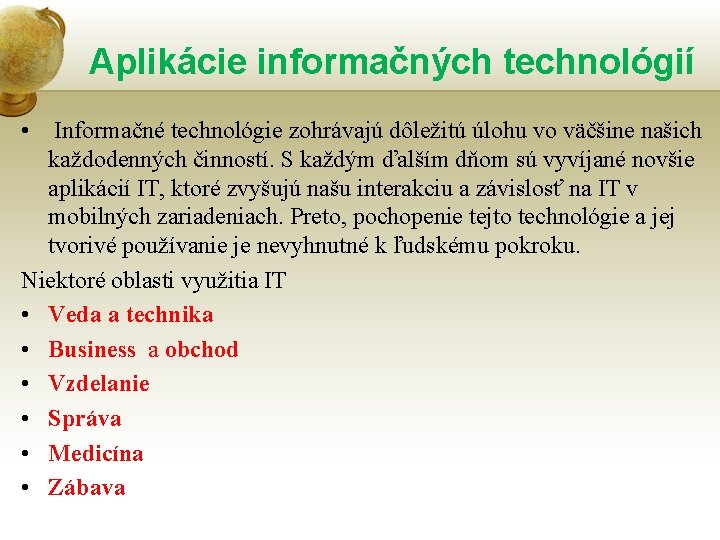 Aplikácie informačných technológií

• Informačné technológie zohrávajú dôležitú úlohu vo väčšine našich každodenných činností. S každým ďalším dňom sú vyvíjané novšie aplikácií IT, ktoré zvyšujú našu interakciu a závislosť na IT v mobilných zariadeniach. Preto, pochopenie tejto technológie a jej tvorivé používanie je nevyhnutné k ľudskému pokroku.

Niektoré oblasti využitia IT

• Veda a technika
• Business a obchod
• Vzdelanie
• Správa
• Medicína
• Zábava